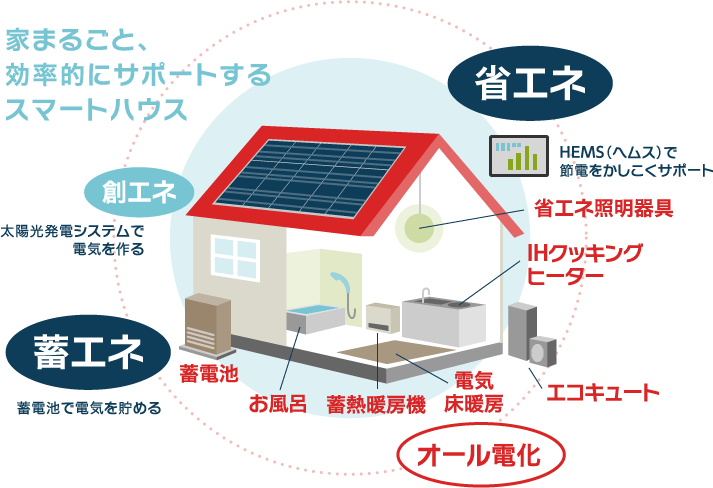 家まるごと、
効率的にサポートする
スマートハウス

省エネ

HEMS（ヘムス）で
節電をかしこくサポート

創エネ

太陽光発電システムで
電気を作る

省エネ照明器具

IHクッキング
ヒーター

蓄エネ

蓄電池で電気を貯める

蓄電池

お風呂

蓄熱暖房機

電気
床暖房

エコキュート

オール電化